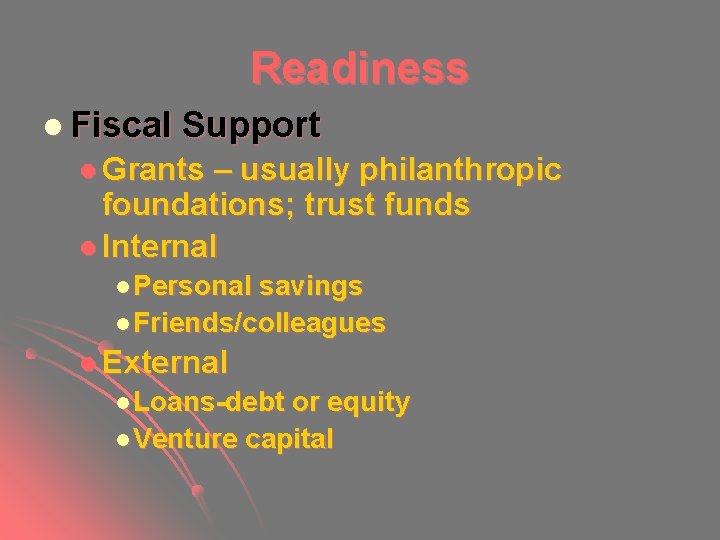 Readiness

• Fiscal Support

• Grants – usually philanthropic foundations; trust funds

• Internal

• Personal savings

• Friends/colleagues

• External

• Loans-debt or equity

• Venture capital